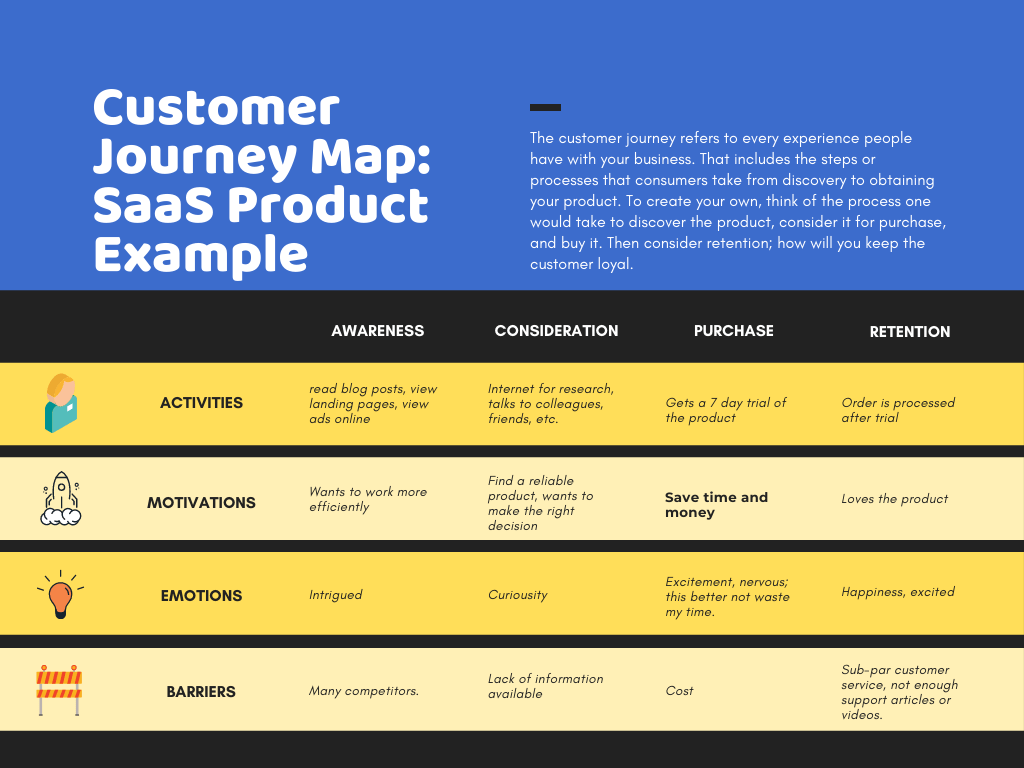 Customer Journey Map: SaaS Product Example

The customer journey refers to every experience people have with your business. That includes the steps or processes that consumers take from discovery to obtaining your product. To create your own, think of the process one would take to discover the product, consider it for purchase, and buy it. Then consider retention; how will you keep the customer loyal.

| | AWARENESS | CONSIDERATION | PURCHASE | RETENTION |
|---|---|---|---|---|
| ACTIVITIES | read blog posts, view landing pages, view ads online | Internet for research, talks to colleagues, friends, etc. | Gets a 7 day trial of the product | Order is processed after trial |
| MOTIVATIONS | Wants to work more efficiently | Find a reliable product, wants to make the right decision | Save time and money | Loves the product |
| EMOTIONS | Intrigued | Curiousity | Excitement, nervous; this better not waste my time. | Happiness, excited |
| BARRIERS | Many competitors. | Lack of information available | Cost | Sub-par customer service, not enough support articles or videos. |